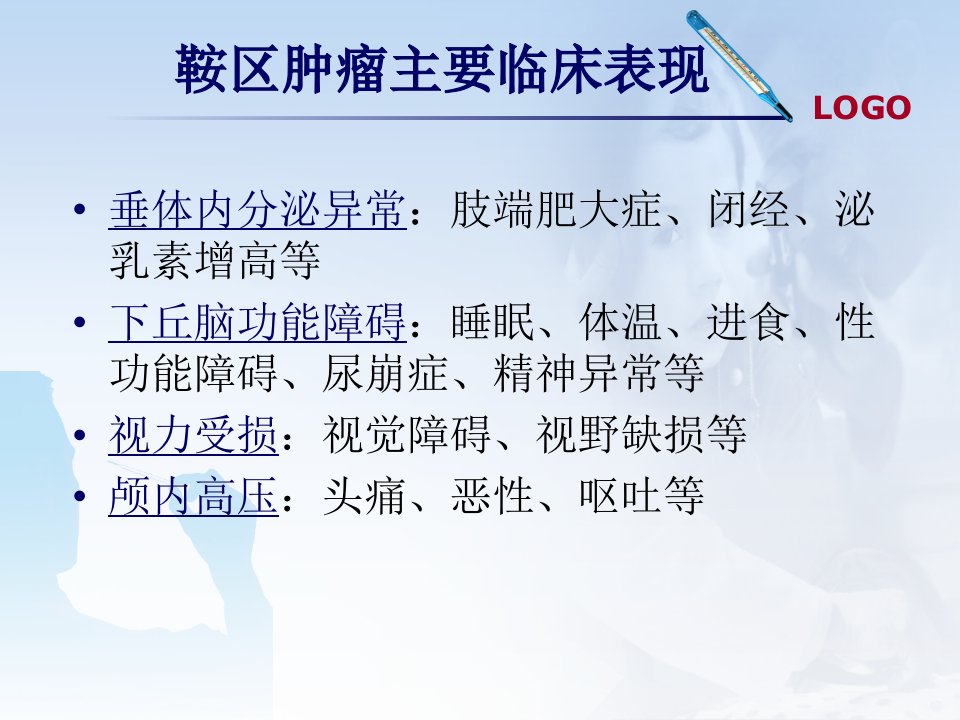 鞍区肿瘤主要临床表现

LOGO

• 垂体内分泌异常：肢端肥大症、闭经、泌乳素增高等
• 下丘脑功能障碍：睡眠、体温、进食、性功能障碍、尿崩症、精神异常等
• 视力受损：视觉障碍、视野缺损等
• 颅内高压：头痛、恶性、呕吐等